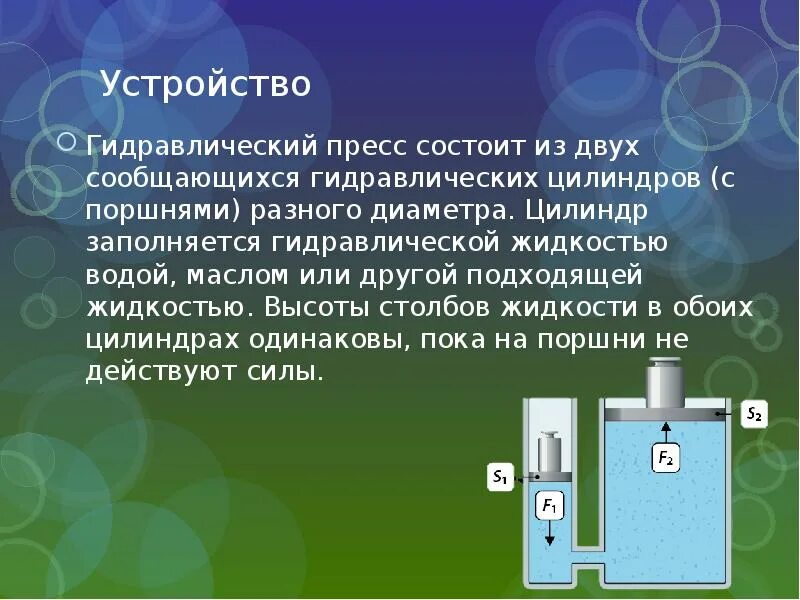 Устройство

Гидравлический пресс состоит из двух сообщающихся гидравлических цилиндров (с поршнями) разного диаметра. Цилиндр заполняется гидравлической жидкостью водой, маслом или другой подходящей жидкостью. Высоты столбов жидкости в обоих цилиндрах одинаковы, пока на поршни не действуют силы.

$S_2$

$F_2$

$S_1$

$F_1$